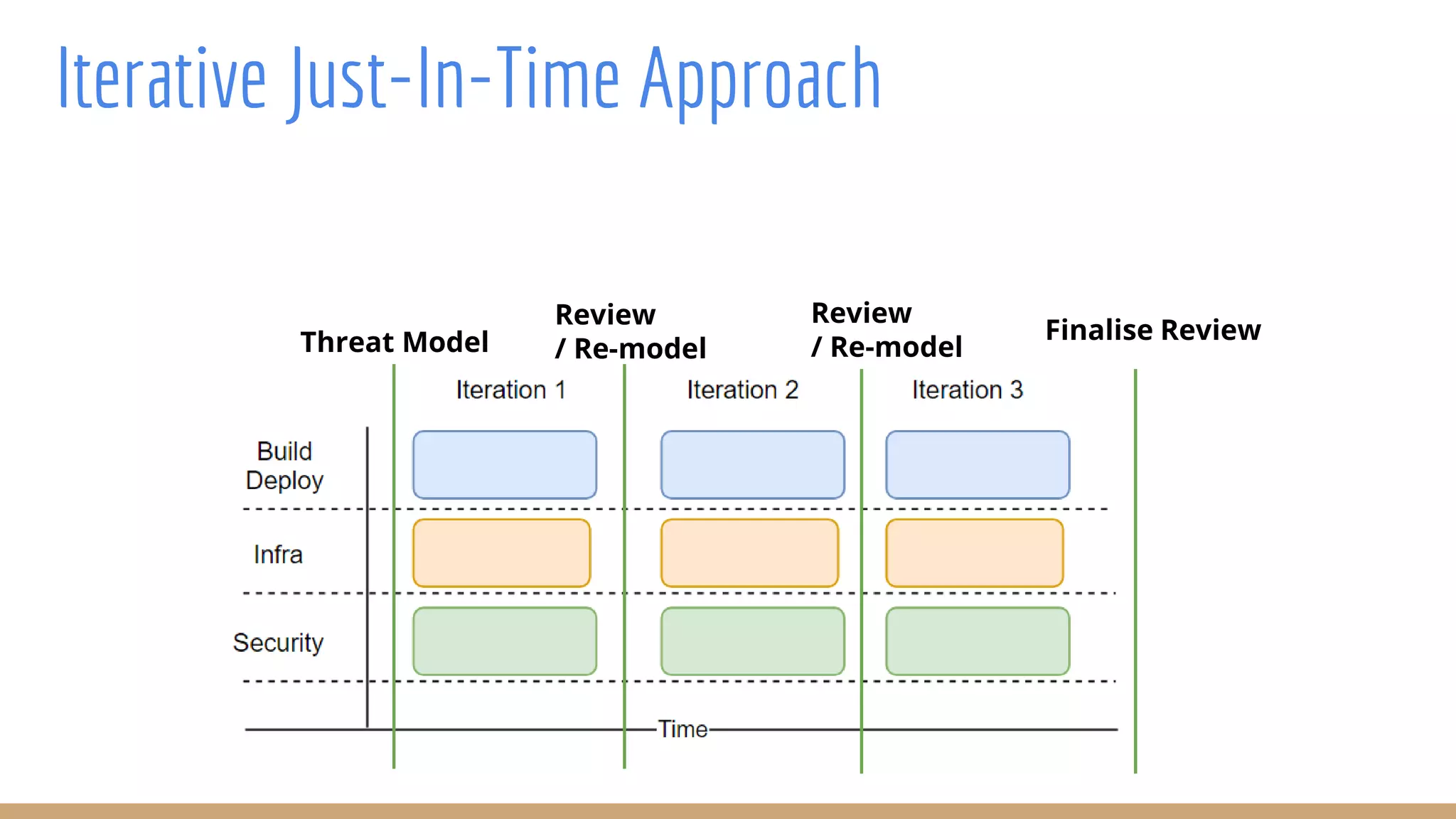 Iterative Just-In-Time Approach

Threat Model

Review / Re-model

Review / Re-model

Finalise Review

Iteration 1

Iteration 2

Iteration 3

Build Deploy

Infra

Security

Time